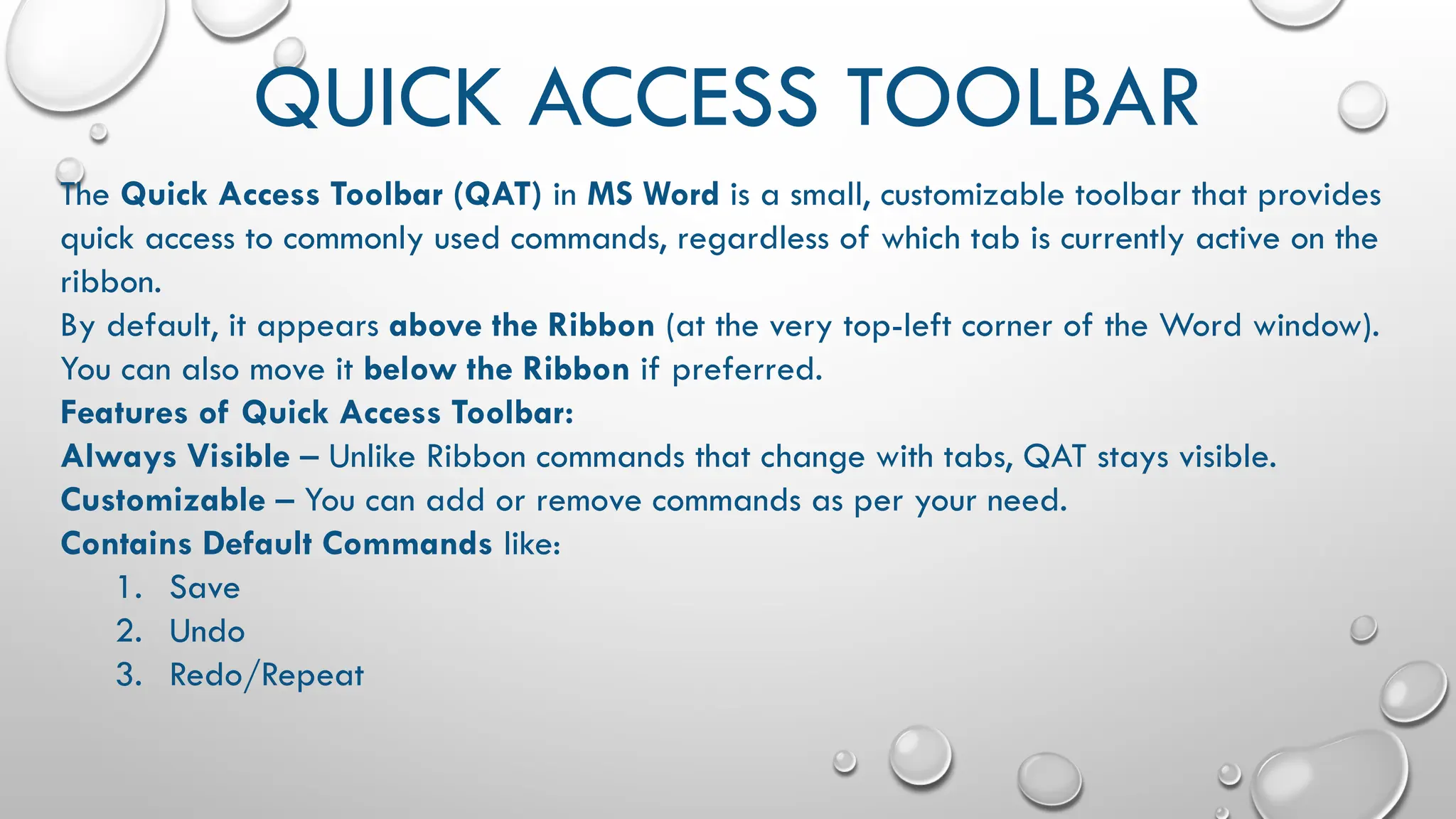 QUICK ACCESS TOOLBAR

The Quick Access Toolbar (QAT) in MS Word is a small, customizable toolbar that provides quick access to commonly used commands, regardless of which tab is currently active on the ribbon.

By default, it appears above the Ribbon (at the very top-left corner of the Word window). You can also move it below the Ribbon if preferred.

Features of Quick Access Toolbar:

Always Visible – Unlike Ribbon commands that change with tabs, QAT stays visible.

Customizable – You can add or remove commands as per your need.

Contains Default Commands like:

1. Save
2. Undo
3. Redo/Repeat